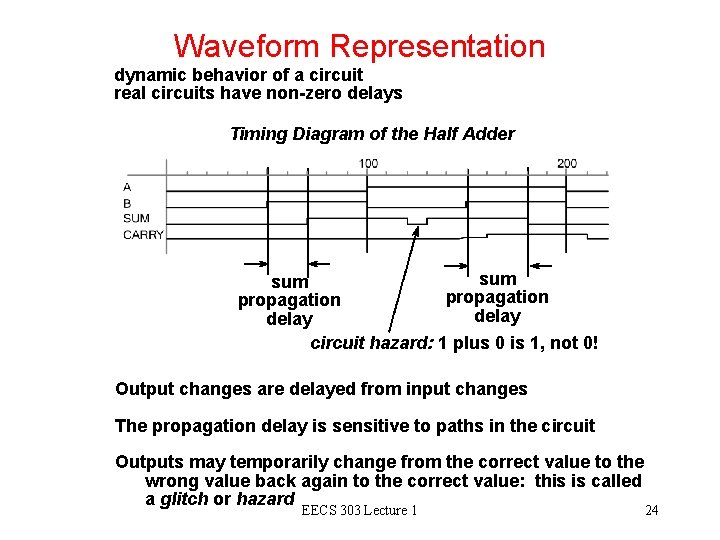 Waveform Representation

dynamic behavior of a circuit
real circuits have non-zero delays

Timing Diagram of the Half Adder

100

200

A
B
SUM
CARRY

sum propagation delay

sum propagation delay

circuit hazard: 1 plus 0 is 1, not 0!

Output changes are delayed from input changes

The propagation delay is sensitive to paths in the circuit

Outputs may temporarily change from the correct value to the wrong value back again to the correct value: this is called a glitch or hazard

EECS 303 Lecture 1

24